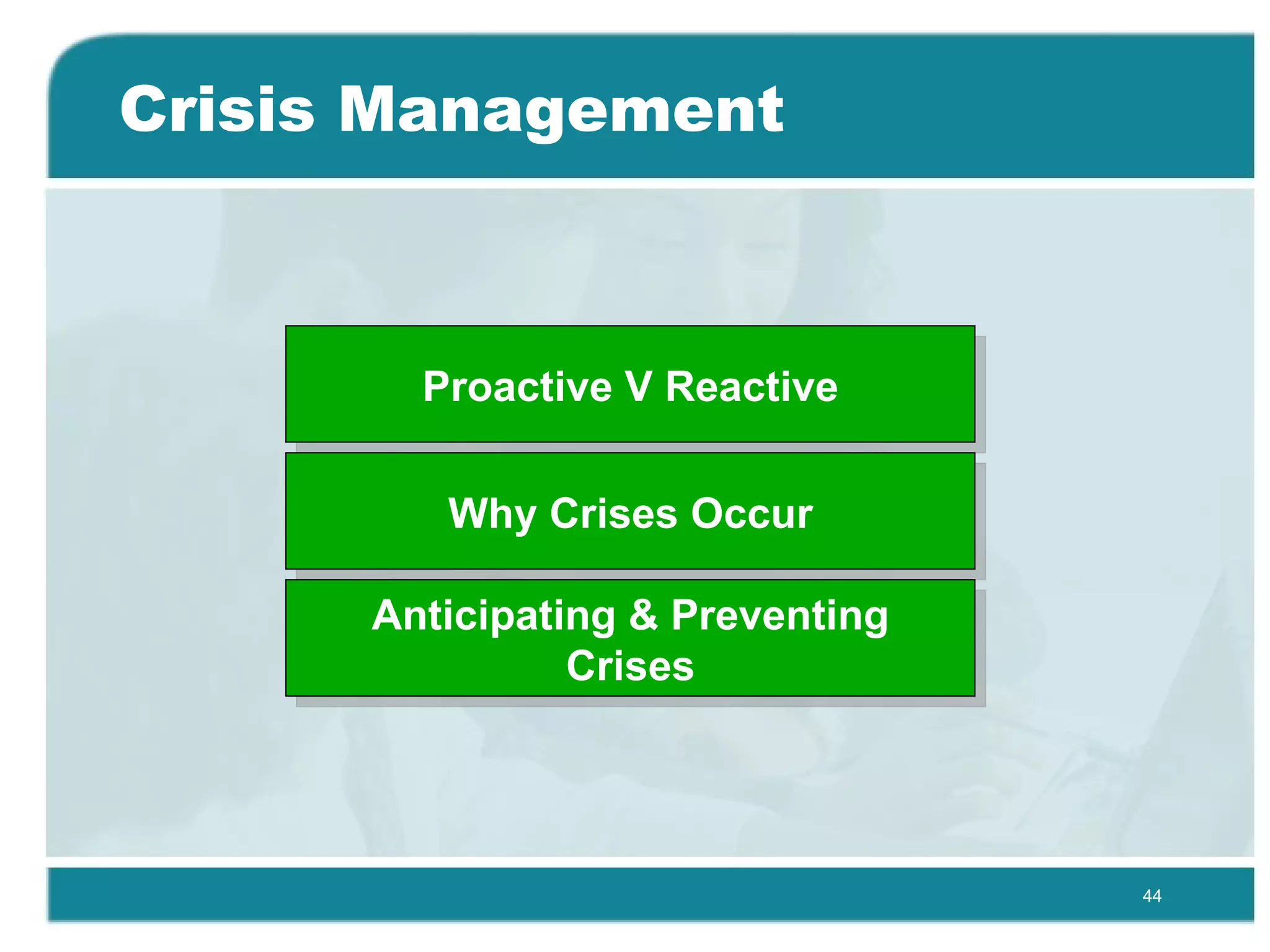 Crisis Management

Proactive V Reactive

Why Crises Occur

Anticipating & Preventing Crises

44